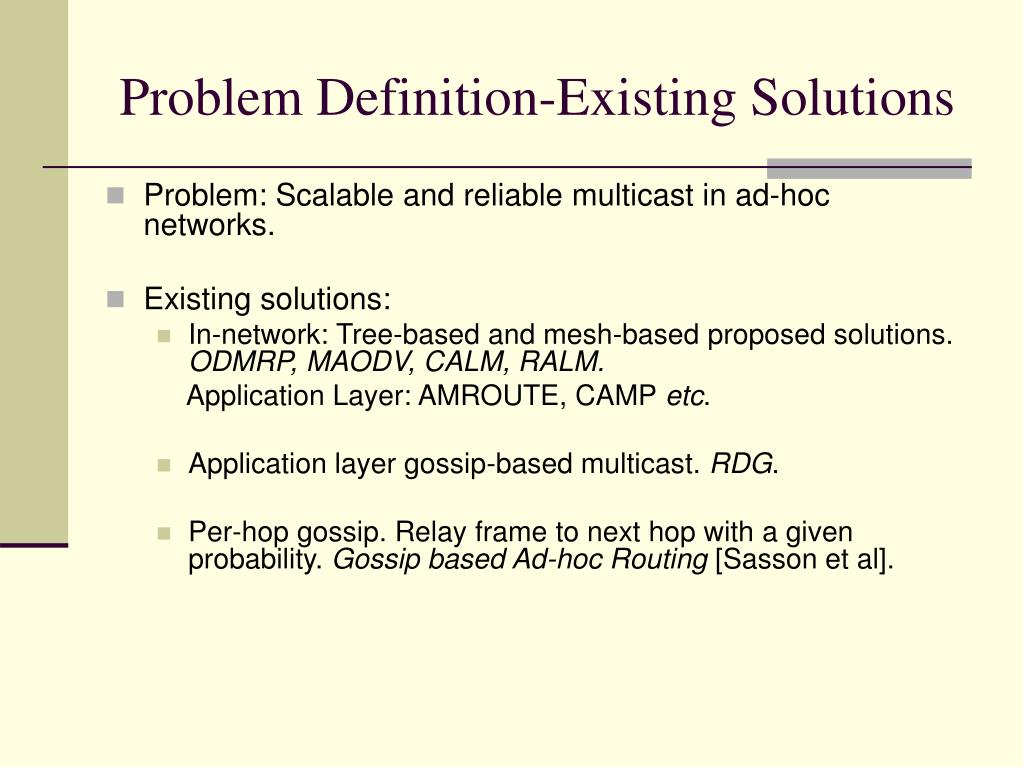 Problem Definition-Existing Solutions

Problem: Scalable and reliable multicast in ad-hoc networks.

Existing solutions:

In-network: Tree-based and mesh-based proposed solutions. ODMRP, MAODV, CALM, RALM.

Application Layer: AMROUTE, CAMP etc.

Application layer gossip-based multicast. RDG.

Per-hop gossip. Relay frame to next hop with a given probability. Gossip based Ad-hoc Routing [Sasson et al].